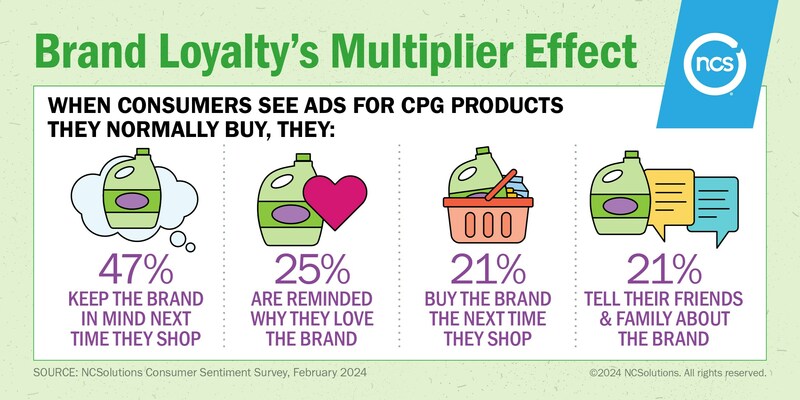 Brand Loyalty's Multiplier Effect

ncs

WHEN CONSUMERS SEE ADS FOR CPG PRODUCTS THEY NORMALLY BUY, THEY:

47%
KEEP THE BRAND IN MIND NEXT TIME THEY SHOP

25%
ARE REMINDED WHY THEY LOVE THE BRAND

21%
BUY THE BRAND THE NEXT TIME THEY SHOP

21%
TELL THEIR FRIENDS & FAMILY ABOUT THE BRAND

SOURCE: NCSolutions Consumer Sentiment Survey, February 2024

©2024 NCSolutions. All rights reserved.